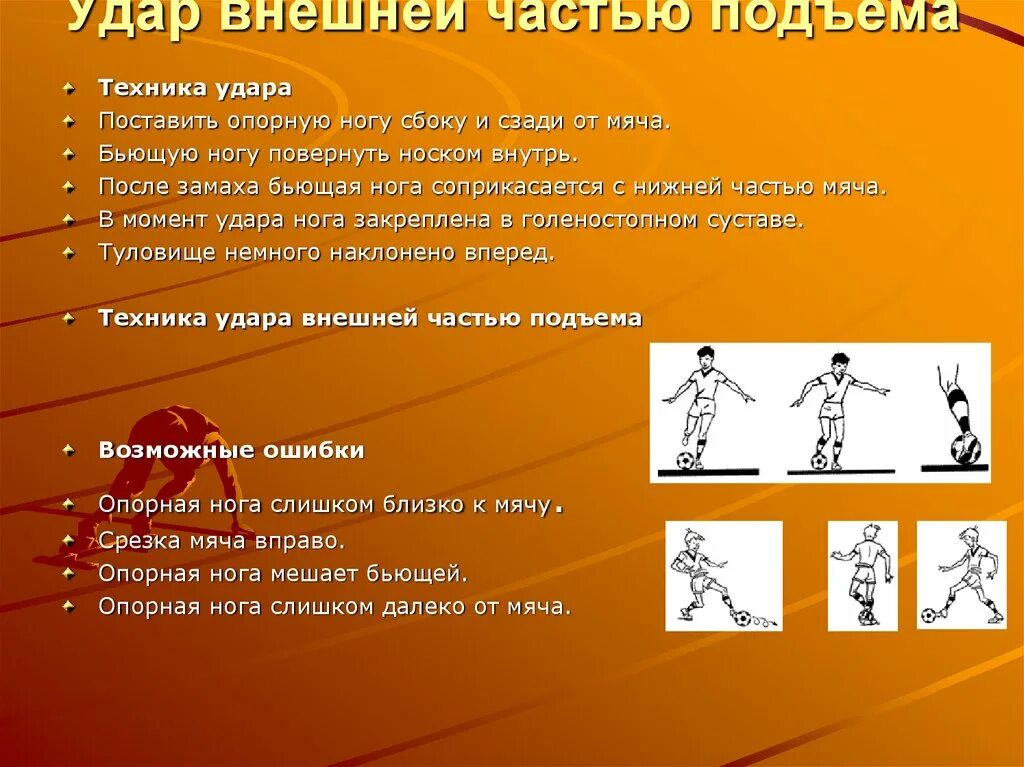 Удар внешней частью подъема

Техника удара

Поставить опорную ногу сбоку и сзади от мяча.

Бьющую ногу повернуть носком внутрь.

После замаха бьющая нога соприкасается с нижней частью мяча.

В момент удара нога закреплена в голеностопном суставе.

Туловище немного наклонено вперед.

Техника удара внешней частью подъема

Возможные ошибки

Опорная нога слишком близко к мячу.

Срезка мяча вправо.

Опорная нога мешает бьющей.

Опорная нога слишком далеко от мяча.